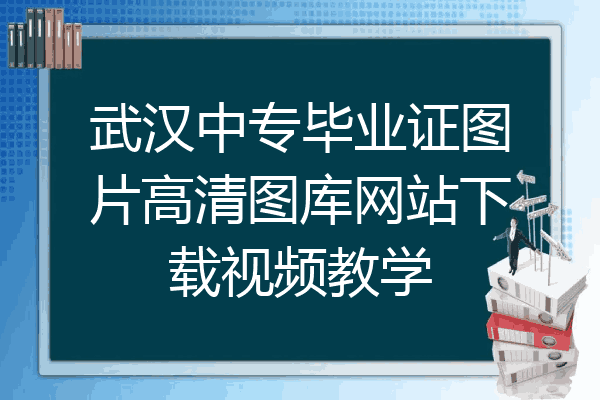 武汉中专毕业证图片高清图库网站下载视频教学